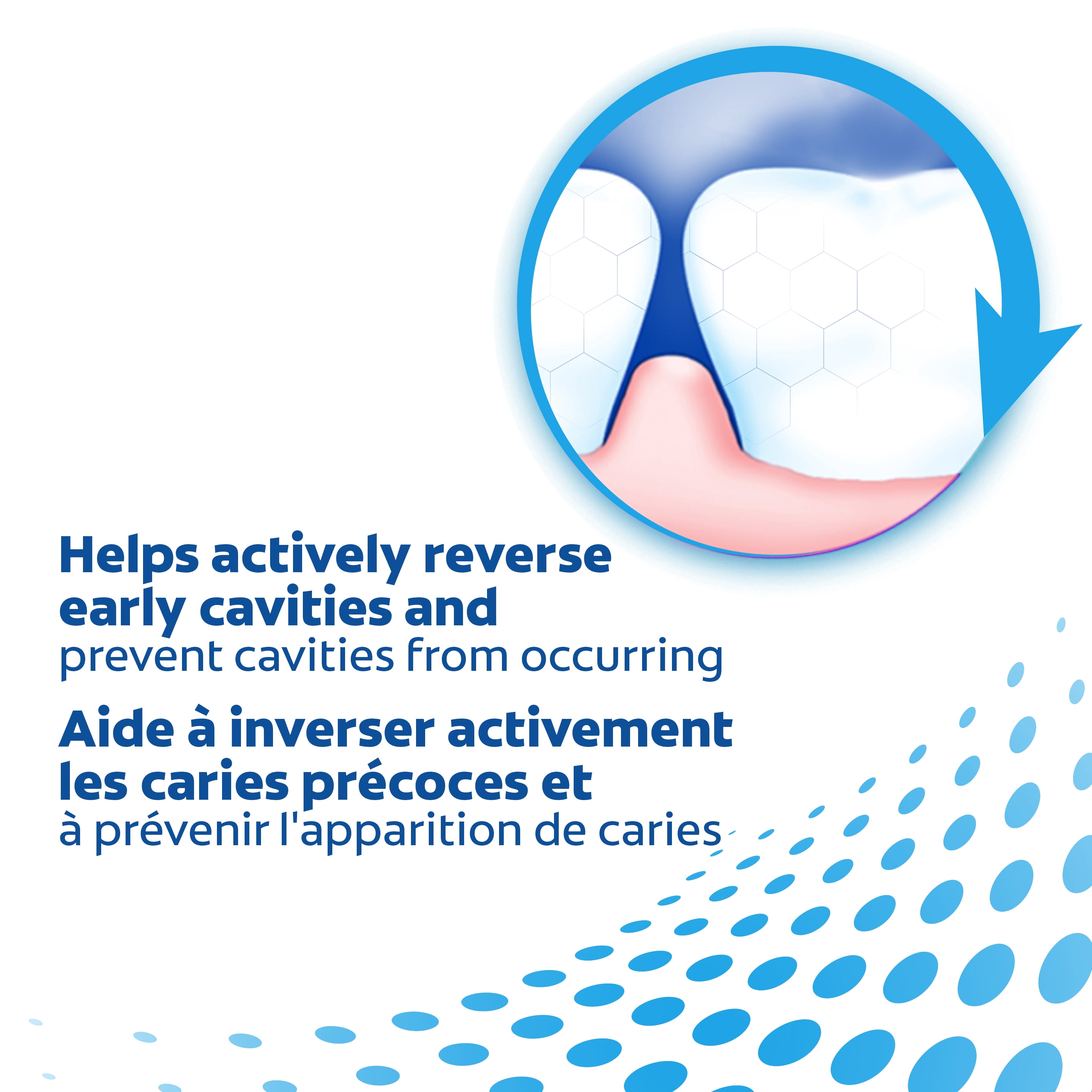 Helps actively reverse early cavities and prevent cavities from occurring

Aide à inverser activement les caries précoces et à prévenir l'apparition de caries